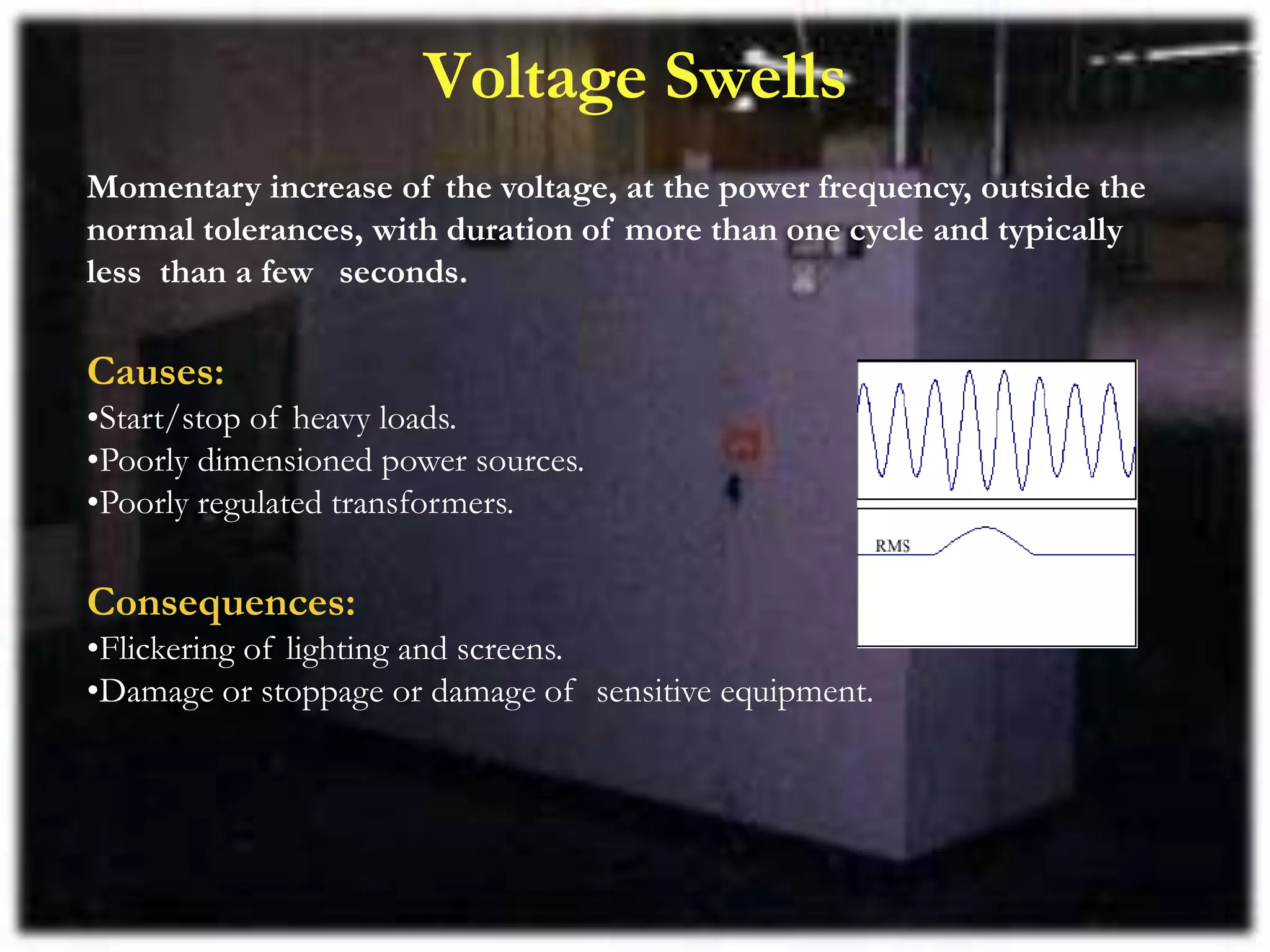 Voltage Swells

Momentary increase of the voltage, at the power frequency, outside the normal tolerances, with duration of more than one cycle and typically less than a few seconds.

Causes:
•Start/stop of heavy loads.
•Poorly dimensioned power sources.
•Poorly regulated transformers.

RMS

Consequences:
•Flickering of lighting and screens.
•Damage or stoppage or damage of sensitive equipment.